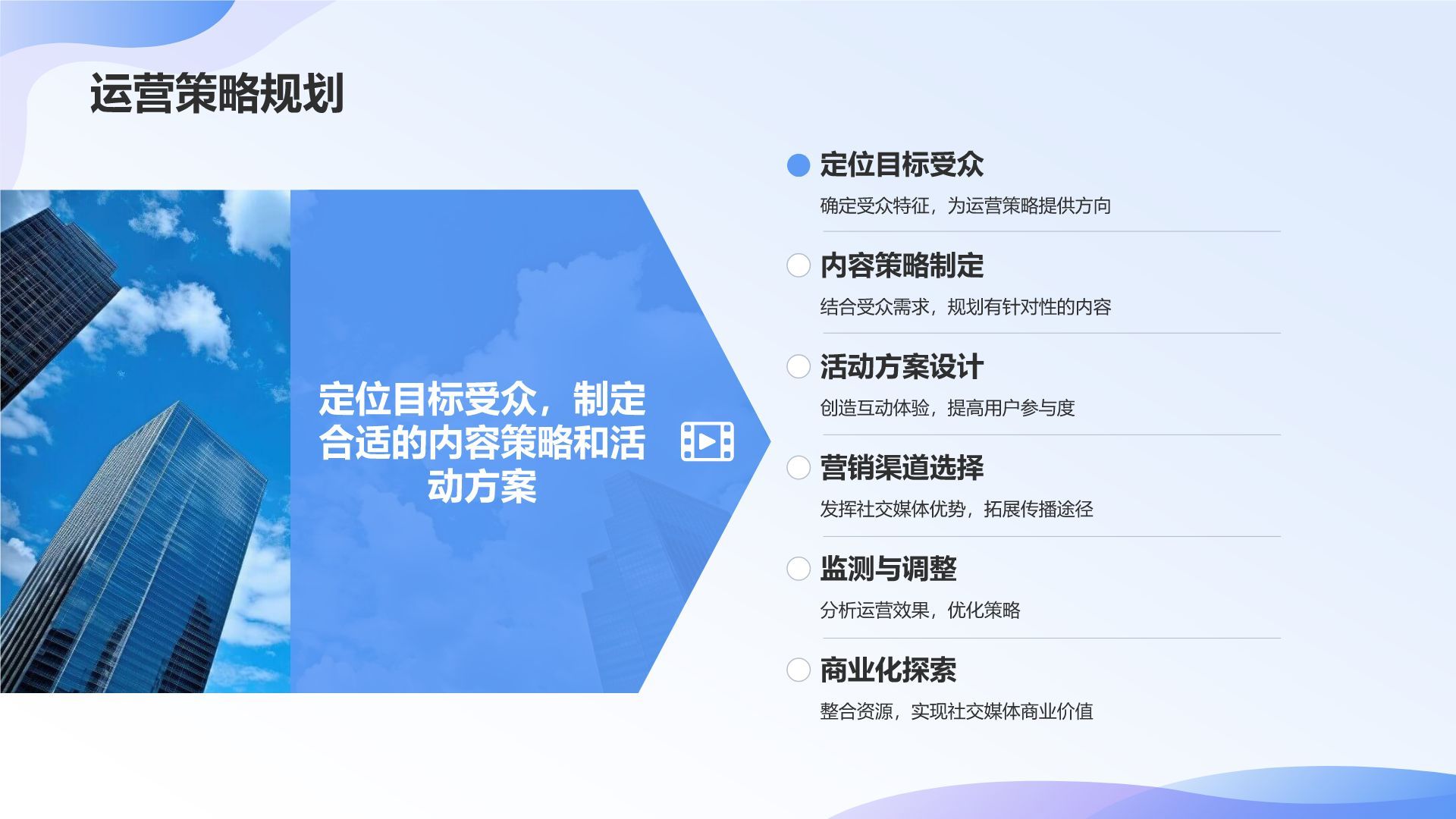 运营策略规划

定位目标受众，制定合适的内容策略和活动方案

定位目标受众

确定受众特征，为运营策略提供方向

内容策略制定

结合受众需求，规划有针对性的内容

活动方案设计

创造互动体验，提高用户参与度

营销渠道选择

发挥社交媒体优势，拓展传播途径

监测与调整

分析运营效果，优化策略

商业化探索

整合资源，实现社交媒体商业价值